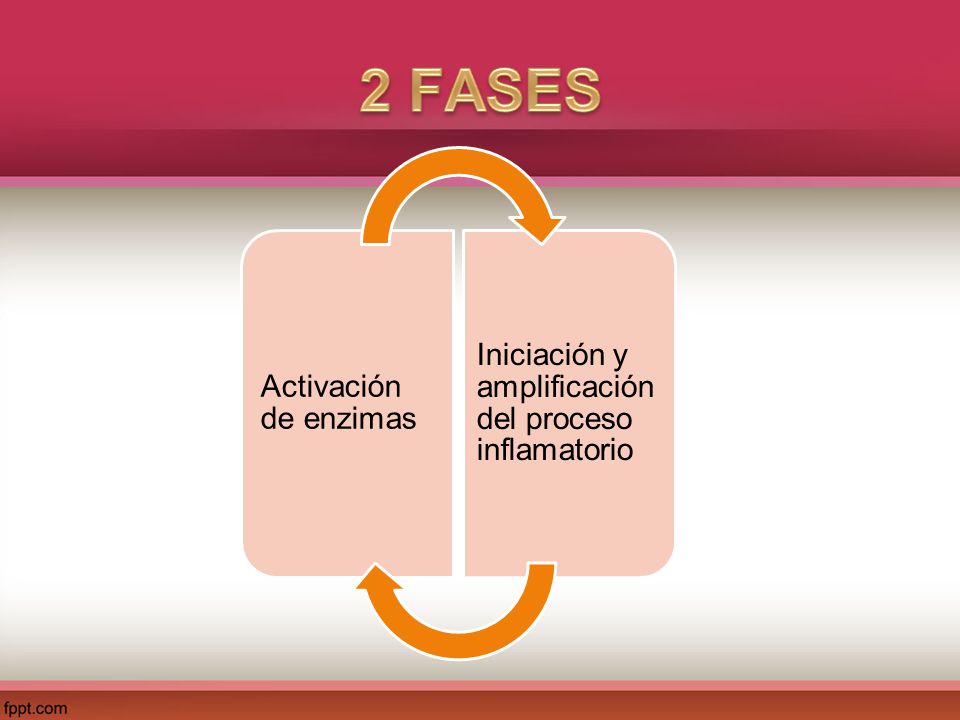 2 FASES

Activación de enzimas

Iniciación y amplificación del proceso inflamatorio

fppt.com